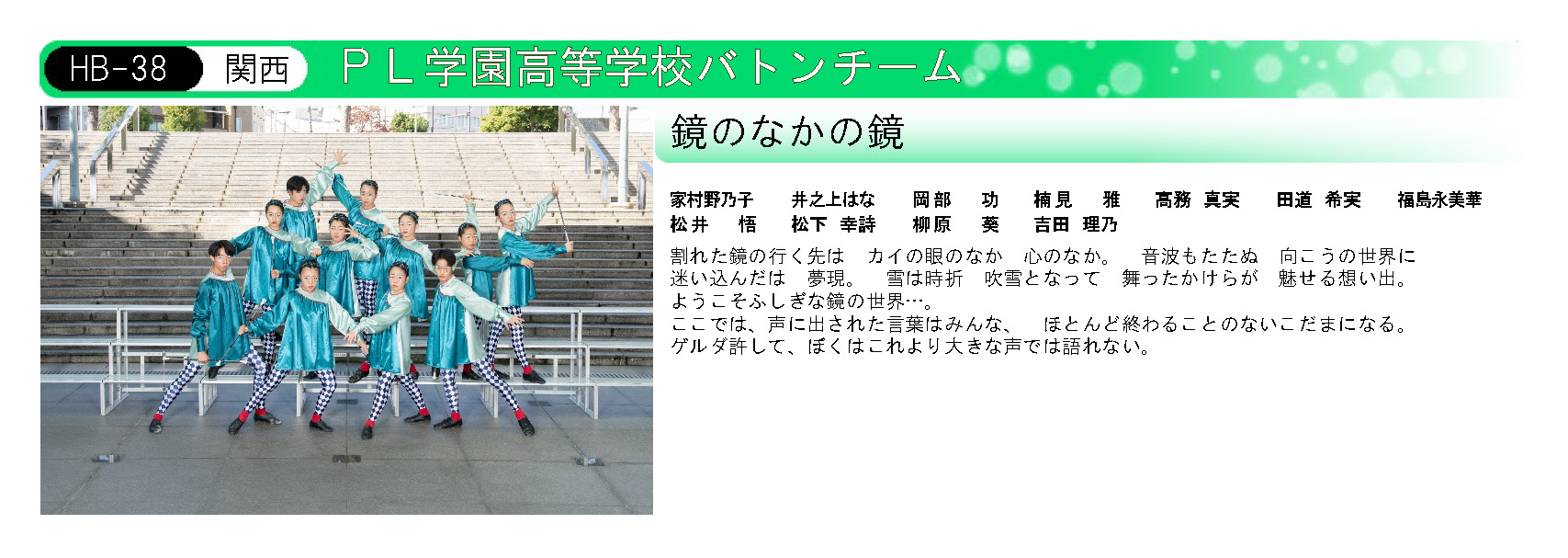 HB-38 関西 ＰＬ学園高等学校バトンチーム

鏡のなかの鏡

家村野乃子　井之上はな　岡部　功　楠見　雅　高務 真実　田道 希実　福島永美華
松井　悟　松下 幸詩　柳原　葵　吉田 理乃

割れた鏡の行く先は　カイの眼のなか　心のなか。　音波もたたぬ　向こうの世界に
迷い込んだは　夢現。　雪は時折　吹雪となって　舞ったかけらが　魅せる想い出。
ようこそふしぎな鏡の世界…。
ここでは、声に出された言葉はみんな、　ほとんど終わることのないこだまになる。
ゲルダ許して、ぼくはこれより大きな声では語れない。